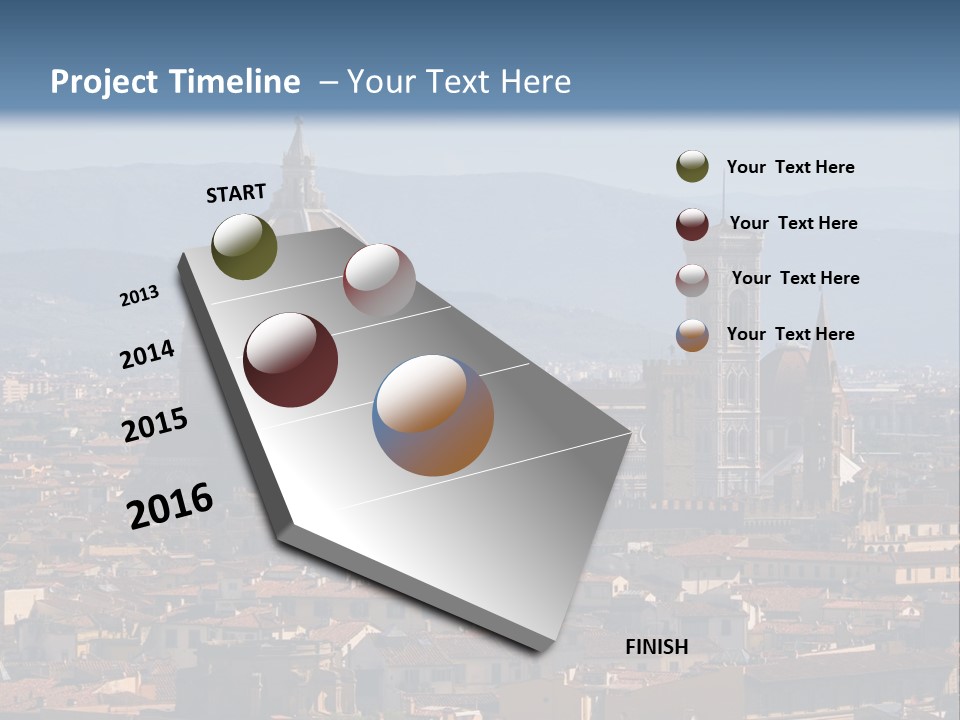 Project Timeline – Your Text Here

START

2013

2014

2015

2016

FINISH

Your Text Here

Your Text Here

Your Text Here

Your Text Here